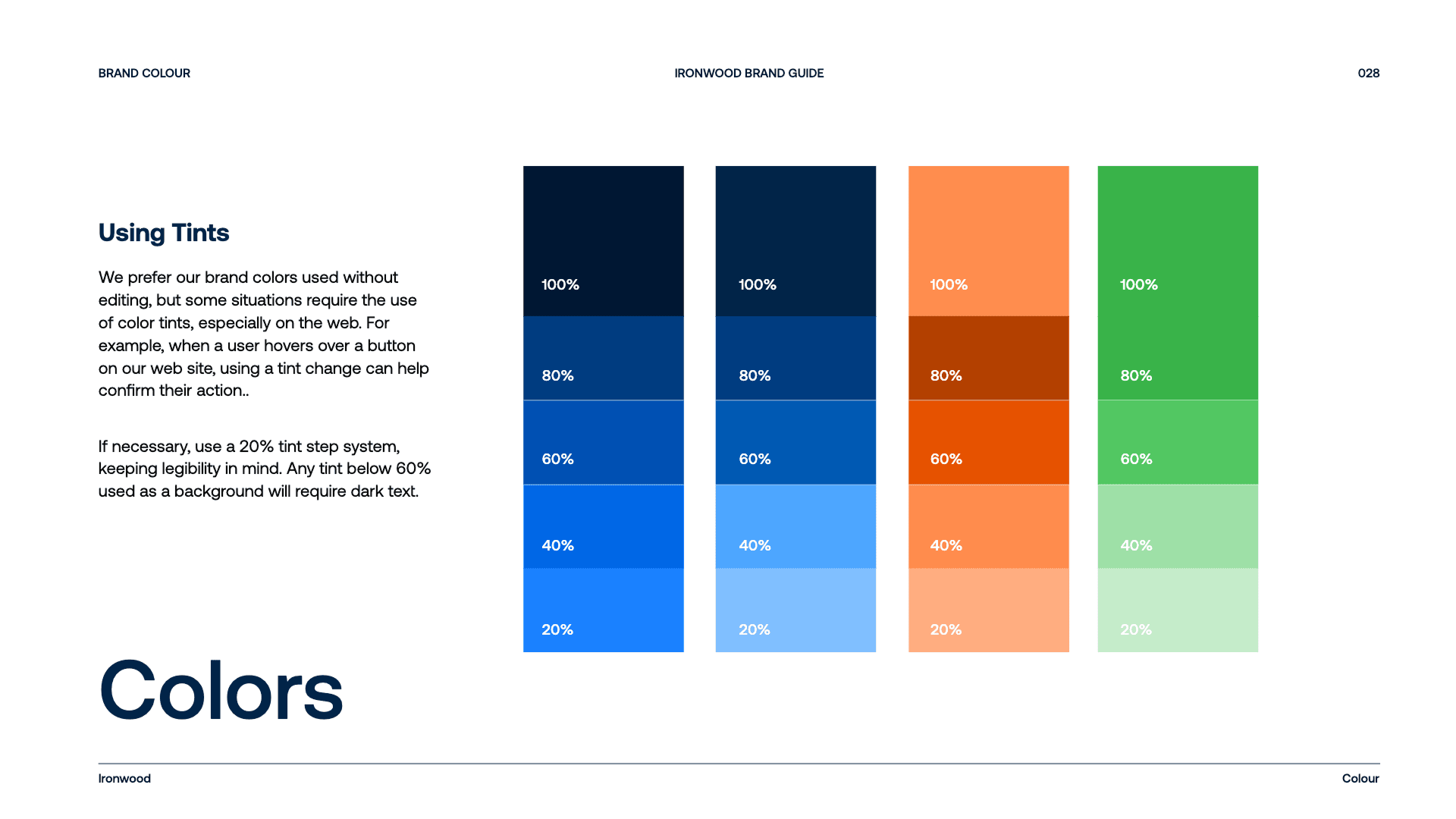 BRAND COLOUR

IRONWOOD BRAND GUIDE

028

Using Tints

We prefer our brand colors used without editing, but some situations require the use of color tints, especially on the web. For example, when a user hovers over a button on our web site, using a tint change can help confirm their action..

If necessary, use a 20% tint step system, keeping legibility in mind. Any tint below 60% used as a background will require dark text.

100%
80%
60%
40%
20%

100%
80%
60%
40%
20%

100%
80%
60%
40%
20%

100%
80%
60%
40%
20%

Colors

Ironwood

Colour